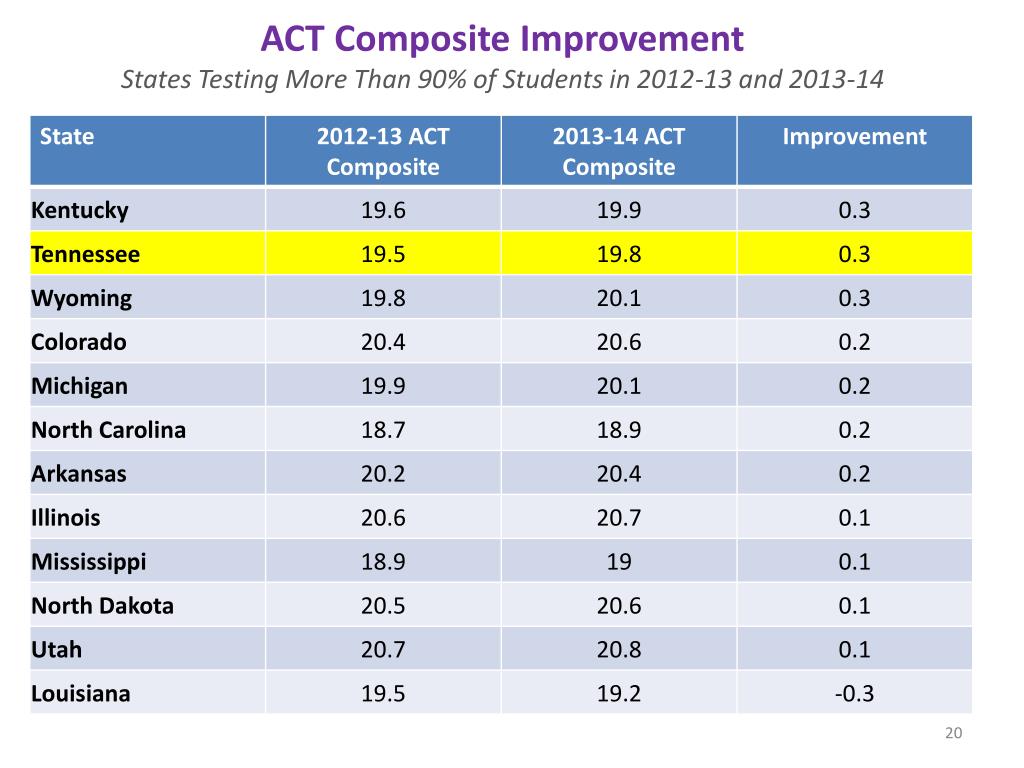 ACT Composite Improvement

States Testing More Than 90% of Students in 2012-13 and 2013-14

| State | 2012-13 ACT Composite | 2013-14 ACT Composite | Improvement |
|---|---|---|---|
| Kentucky | 19.6 | 19.9 | 0.3 |
| Tennessee | 19.5 | 19.8 | 0.3 |
| Wyoming | 19.8 | 20.1 | 0.3 |
| Colorado | 20.4 | 20.6 | 0.2 |
| Michigan | 19.9 | 20.1 | 0.2 |
| North Carolina | 18.7 | 18.9 | 0.2 |
| Arkansas | 20.2 | 20.4 | 0.2 |
| Illinois | 20.6 | 20.7 | 0.1 |
| Mississippi | 18.9 | 19 | 0.1 |
| North Dakota | 20.5 | 20.6 | 0.1 |
| Utah | 20.7 | 20.8 | 0.1 |
| Louisiana | 19.5 | 19.2 | -0.3 |

20